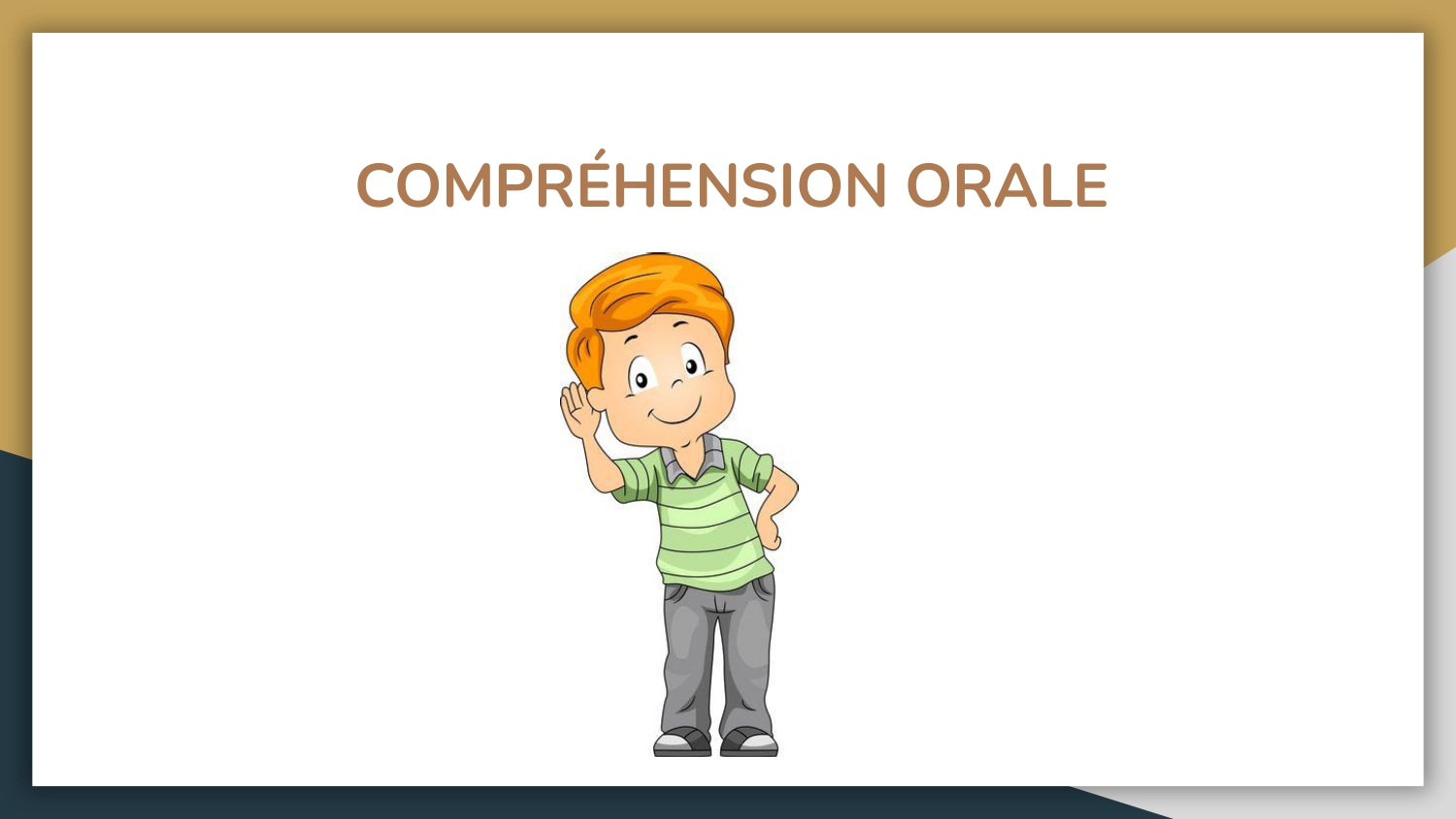 COMPRÉHENSION ORALE